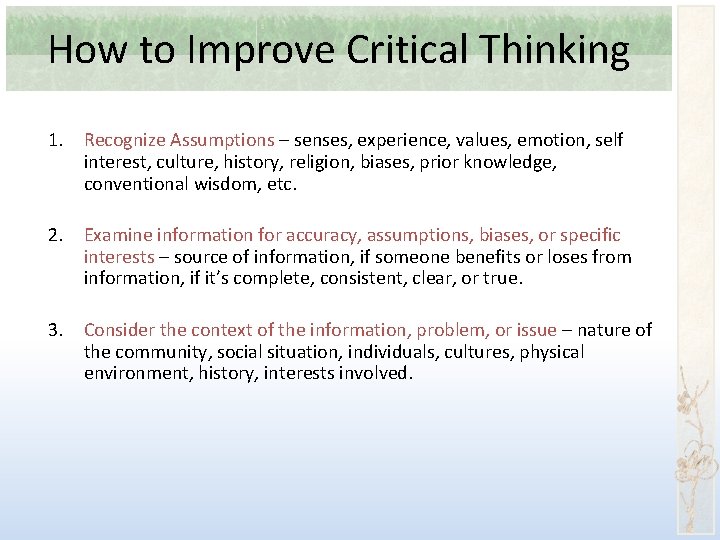 How to Improve Critical Thinking

1. Recognize Assumptions – senses, experience, values, emotion, self interest, culture, history, religion, biases, prior knowledge, conventional wisdom, etc.

2. Examine information for accuracy, assumptions, biases, or specific interests – source of information, if someone benefits or loses from information, if it's complete, consistent, clear, or true.

3. Consider the context of the information, problem, or issue – nature of the community, social situation, individuals, cultures, physical environment, history, interests involved.